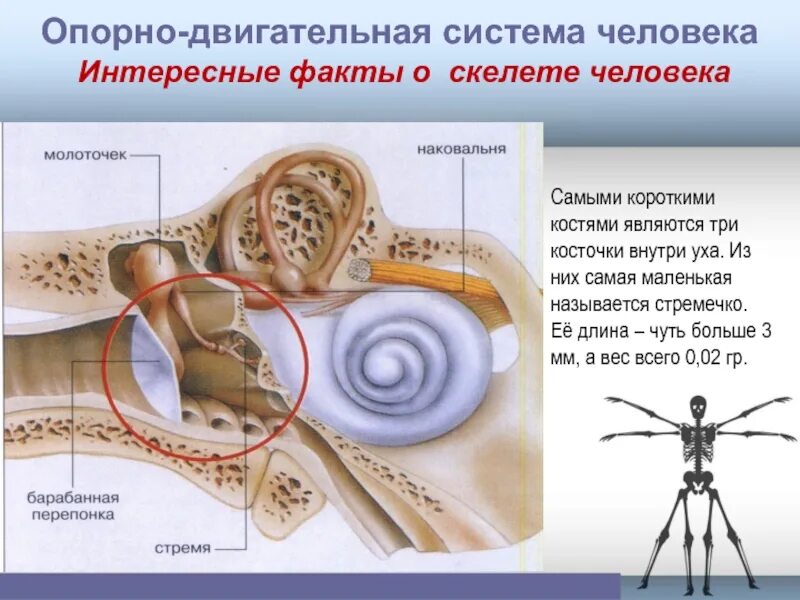 Опорно-двигательная система человека
Интересные факты о скелете человека

молоточек

наковальня

барабанная перепонка

стремя

Самыми короткими костями являются три косточки внутри уха. Из них самая маленькая называется стремечко. Её длина – чуть больше 3 мм, а вес всего 0,02 гр.